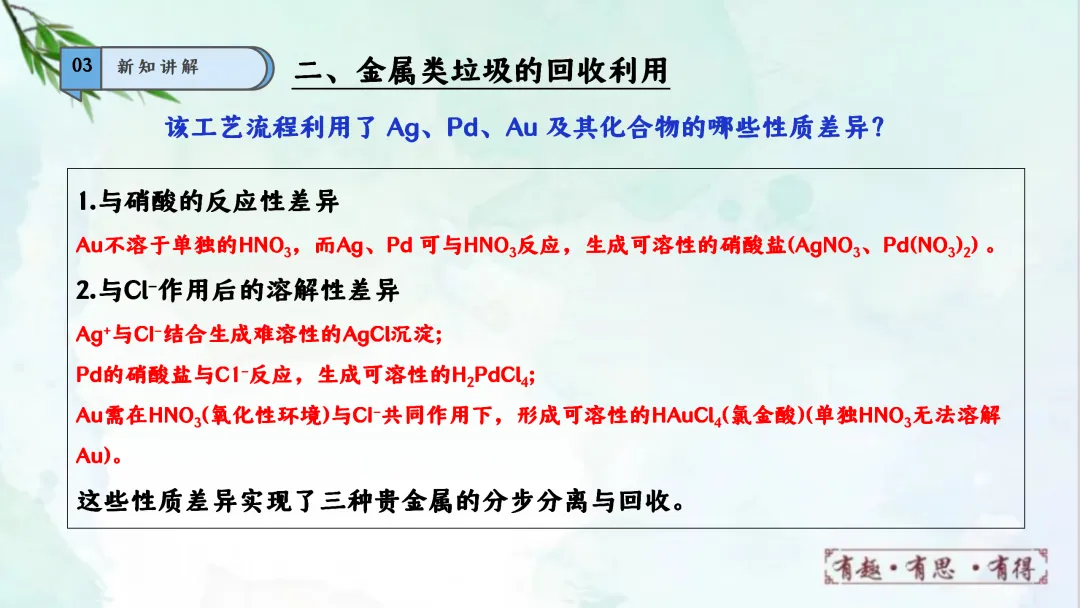 03 新知讲解

二、金属类垃圾的回收利用

该工艺流程利用了 Ag、Pd、Au 及其化合物的哪些性质差异？

1.与硝酸的反应性差异

Au不溶于单独的$HNO_3$，而Ag、Pd 可与$HNO_3$反应，生成可溶性的硝酸盐($AgNO_3$、$Pd(NO_3)_2$) 。

2.与$Cl^-$作用后的溶解性差异

$Ag^+$与$Cl^-$结合生成难溶性的AgCl沉淀;

Pd的硝酸盐与$Cl^-$反应，生成可溶性的$H_2PdCl_4$;

Au需在$HNO_3$(氧化性环境)与$Cl^-$共同作用下，形成可溶性的$HAuCl_4$(氯金酸)(单独$HNO_3$无法溶解Au)。

这些性质差异实现了三种贵金属的分步分离与回收。

有趣·有思·有得